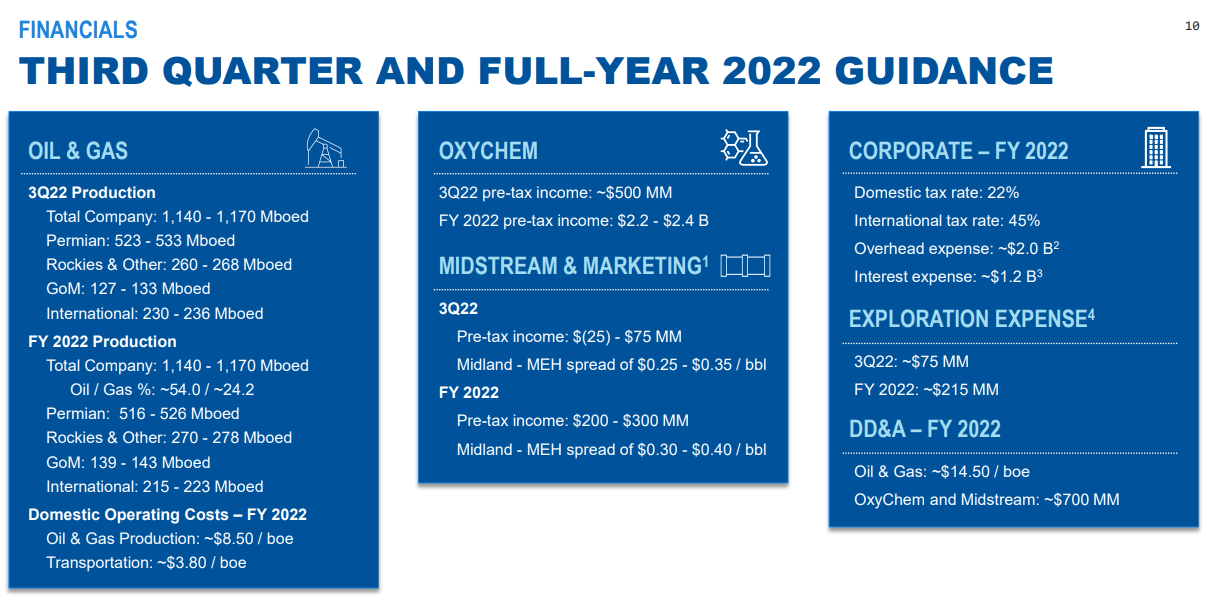 FINANCIALS

10

THIRD QUARTER AND FULL-YEAR 2022 GUIDANCE

OIL & GAS

3Q22 Production

Total Company: 1,140 - 1,170 Mboed

Permian: 523 - 533 Mboed

Rockies & Other: 260 - 268 Mboed

GoM: 127 - 133 Mboed

International: 230 - 236 Mboed

FY 2022 Production

Total Company: 1,140 - 1,170 Mboed

Oil / Gas %: ~54.0 / ~24.2

Permian: 516 - 526 Mboed

Rockies & Other: 270 - 278 Mboed

GoM: 139 - 143 Mboed

International: 215 - 223 Mboed

Domestic Operating Costs – FY 2022

Oil & Gas Production: ~$8.50 / boe

Transportation: ~$3.80 / boe

OXYCHEM

3Q22 pre-tax income: ~$500 MM

FY 2022 pre-tax income: $2.2 - $2.4 B

MIDSTREAM & MARKETING$^1$

3Q22

Pre-tax income: $(25) - $75 MM

Midland - MEH spread of $0.25 - $0.35 / bbl

FY 2022

Pre-tax income: $200 - $300 MM

Midland - MEH spread of $0.30 - $0.40 / bbl

CORPORATE – FY 2022

Domestic tax rate: 22%

International tax rate: 45%

Overhead expense: ~$2.0 B$^2$

Interest expense: ~$1.2 B$^3$

EXPLORATION EXPENSE$^4$

3Q22: ~$75 MM

FY 2022: ~$215 MM

DD&A – FY 2022

Oil & Gas: ~$14.50 / boe

OxyChem and Midstream: ~$700 MM